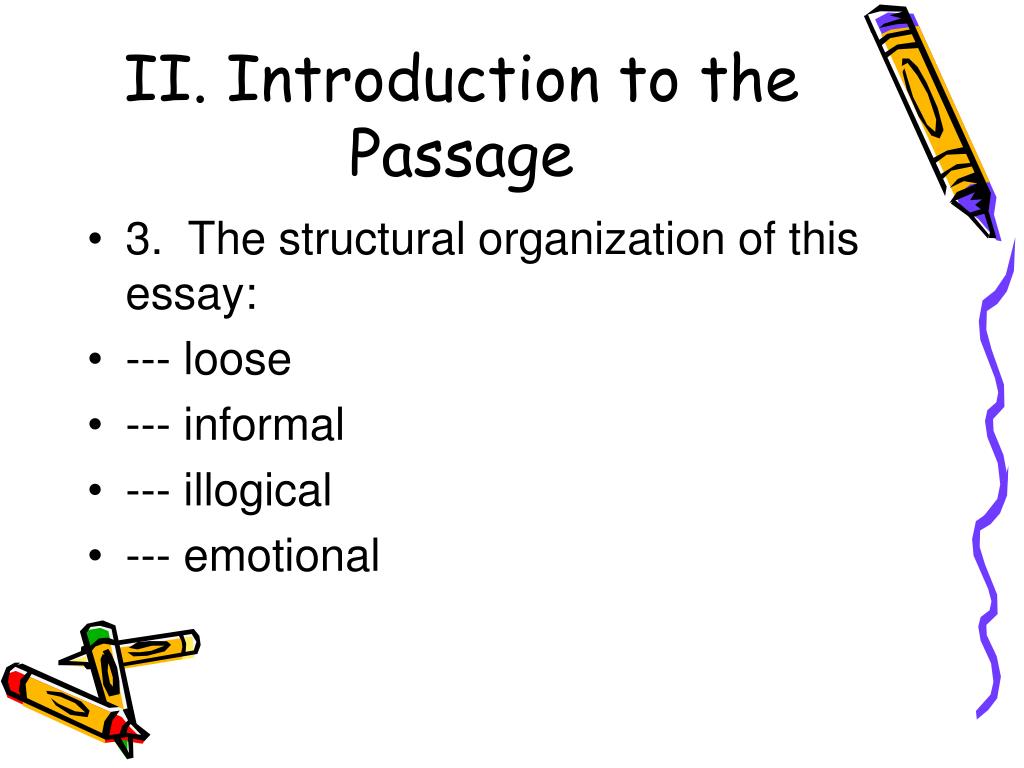 II. Introduction to the Passage

• 3. The structural organization of this essay:
• --- loose
• --- informal
• --- illogical
• --- emotional